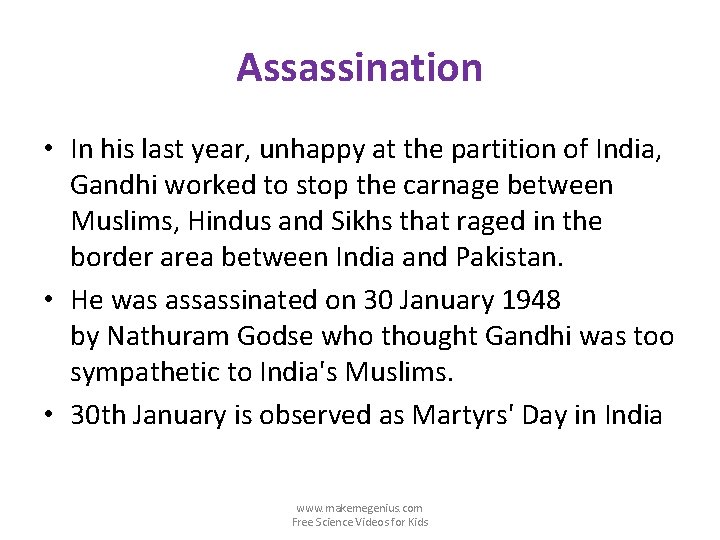 Assassination

• In his last year, unhappy at the partition of India, Gandhi worked to stop the carnage between Muslims, Hindus and Sikhs that raged in the border area between India and Pakistan.

• He was assassinated on 30 January 1948 by Nathuram Godse who thought Gandhi was too sympathetic to India's Muslims.

• 30th January is observed as Martyrs' Day in India

www.makemegenius.com
Free Science Videos for Kids